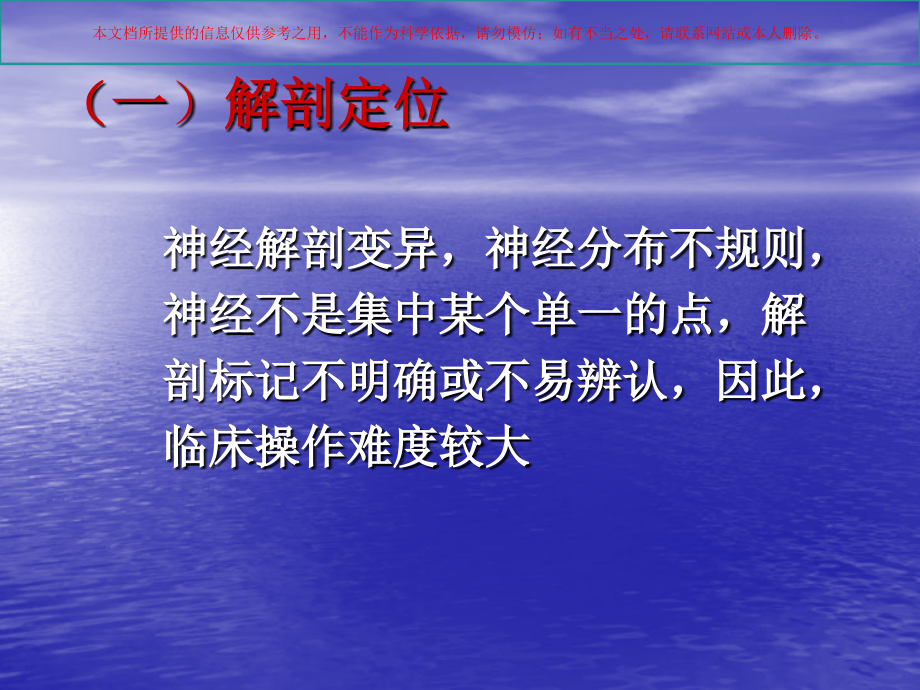 本文档所提供的信息仅供参考之用，不能作为科学依据，请勿模仿；如有不当之处，请联系网站或本人删除。

（一）解剖定位

神经解剖变异，神经分布不规则，神经不是集中某个单一的点，解剖标记不明确或不易辨认，因此，临床操作难度较大